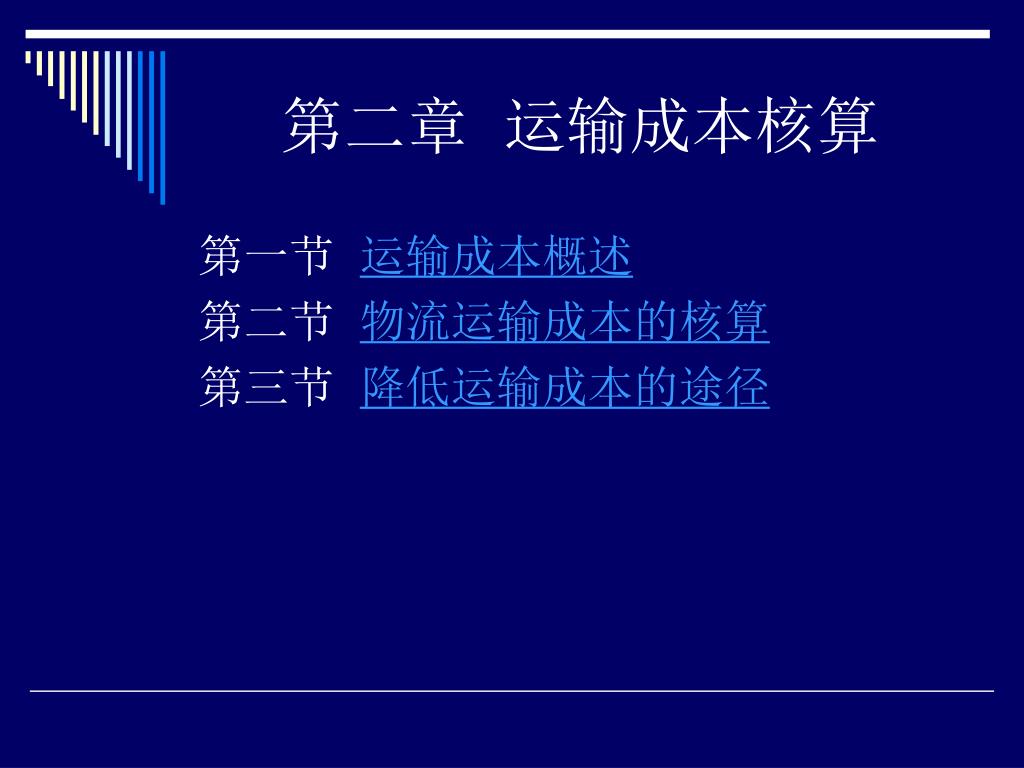 第二章 运输成本核算

第一节 运输成本概述
第二节 物流运输成本的核算
第三节 降低运输成本的途径